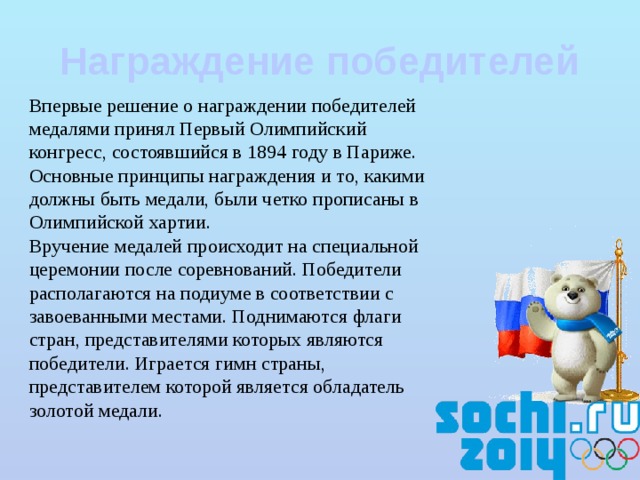 Награждение победителей

Впервые решение о награждении победителей медалями принял Первый Олимпийский конгресс, состоявшийся в 1894 году в Париже. Основные принципы награждения и то, какими должны быть медали, были четко прописаны в Олимпийской хартии.
Вручение медалей происходит на специальной церемонии после соревнований. Победители располагаются на подиуме в соответствии с завоеванными местами. Поднимаются флаги стран, представителями которых являются победители. Играется гимн страны, представителем которой является обладатель золотой медали.

sochi.ru 2014